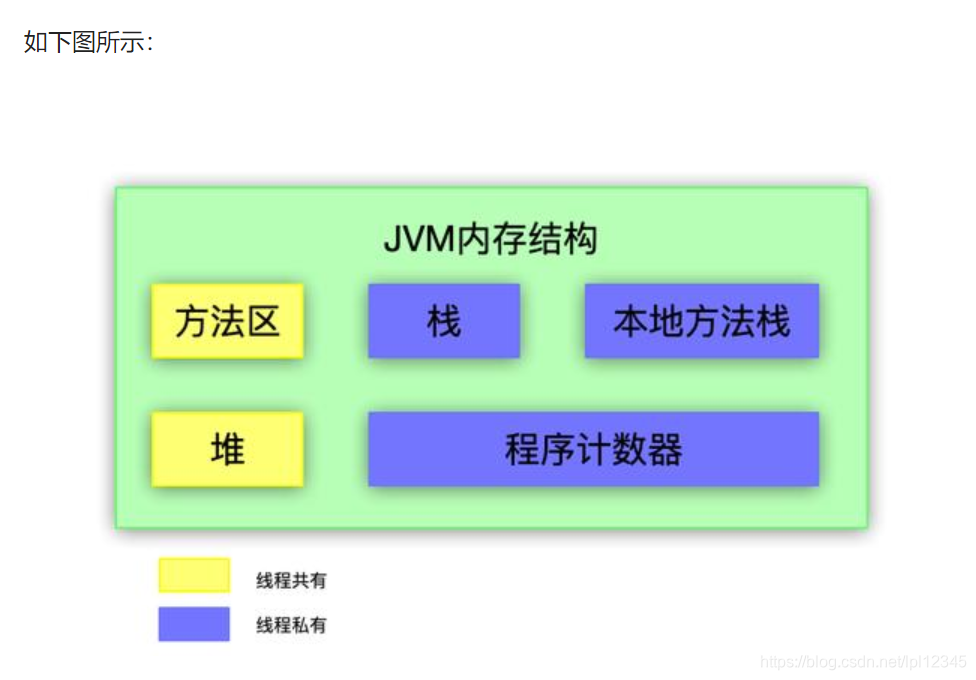 如下图所示:

JVM内存结构

方法区

栈

本地方法栈

堆

程序计数器

线程共有

线程私有

https://blog.csdn.net/lpl12345